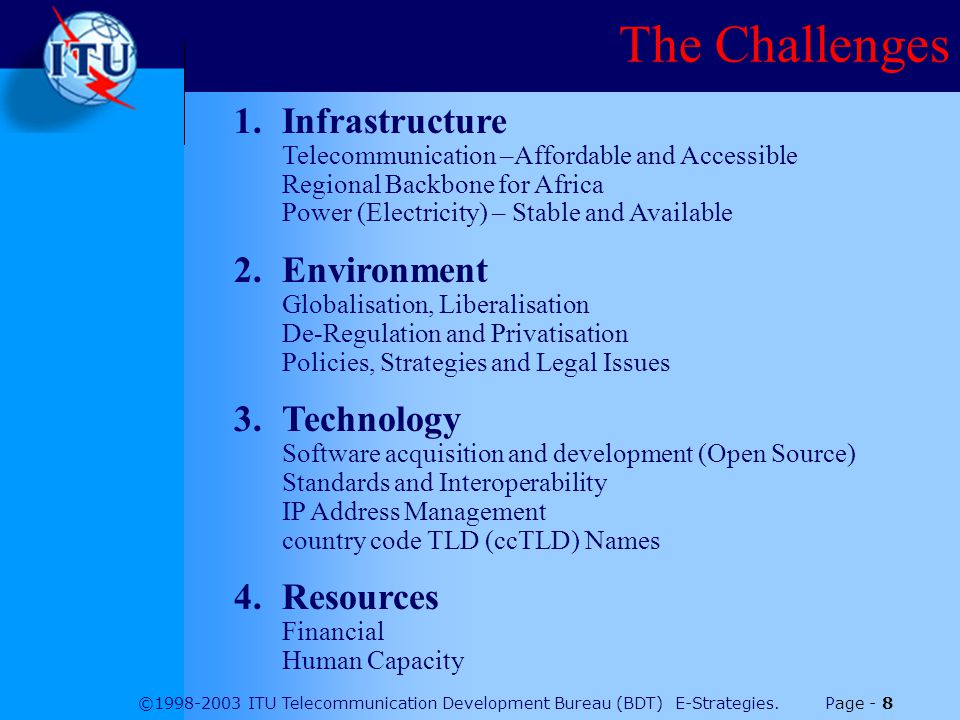 ITU

The Challenges

1. Infrastructure
Telecommunication –Affordable and Accessible
Regional Backbone for Africa
Power (Electricity) – Stable and Available

2. Environment
Globalisation, Liberalisation
De-Regulation and Privatisation
Policies, Strategies and Legal Issues

3. Technology
Software acquisition and development (Open Source)
Standards and Interoperability
IP Address Management
country code TLD (ccTLD) Names

4. Resources
Financial
Human Capacity

©1998-2003 ITU Telecommunication Development Bureau (BDT) E-Strategies. Page - 8